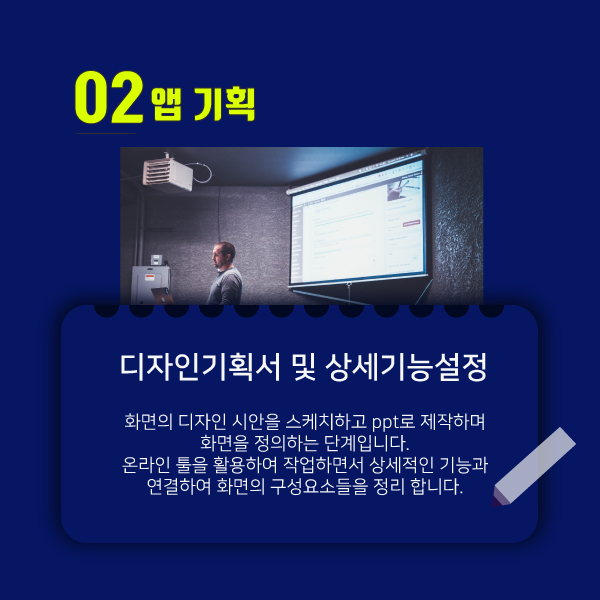 02 앱 기획

디자인기획서 및 상세기능설정

화면의 디자인 시안을 스케치하고 ppt로 제작하며 화면을 정의하는 단계입니다.
온라인 툴을 활용하여 작업하면서 상세적인 기능과 연결하여 화면의 구성요소들을 정리 합니다.